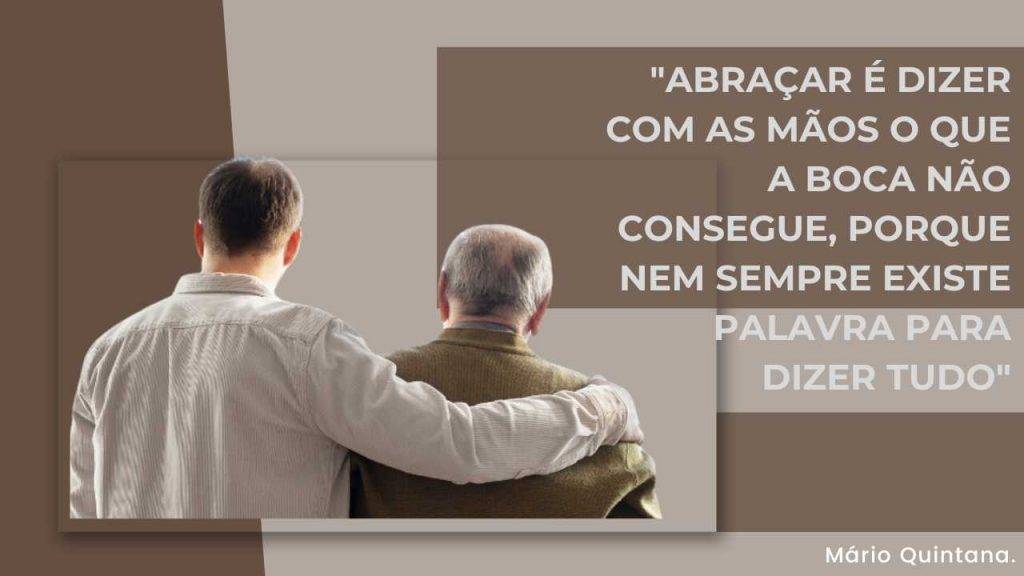 "ABRAÇAR É DIZER COM AS MÃOS O QUE A BOCA NÃO CONSEGUE, PORQUE NEM SEMPRE EXISTE PALAVRA PARA DIZER TUDO"

Mário Quintana.